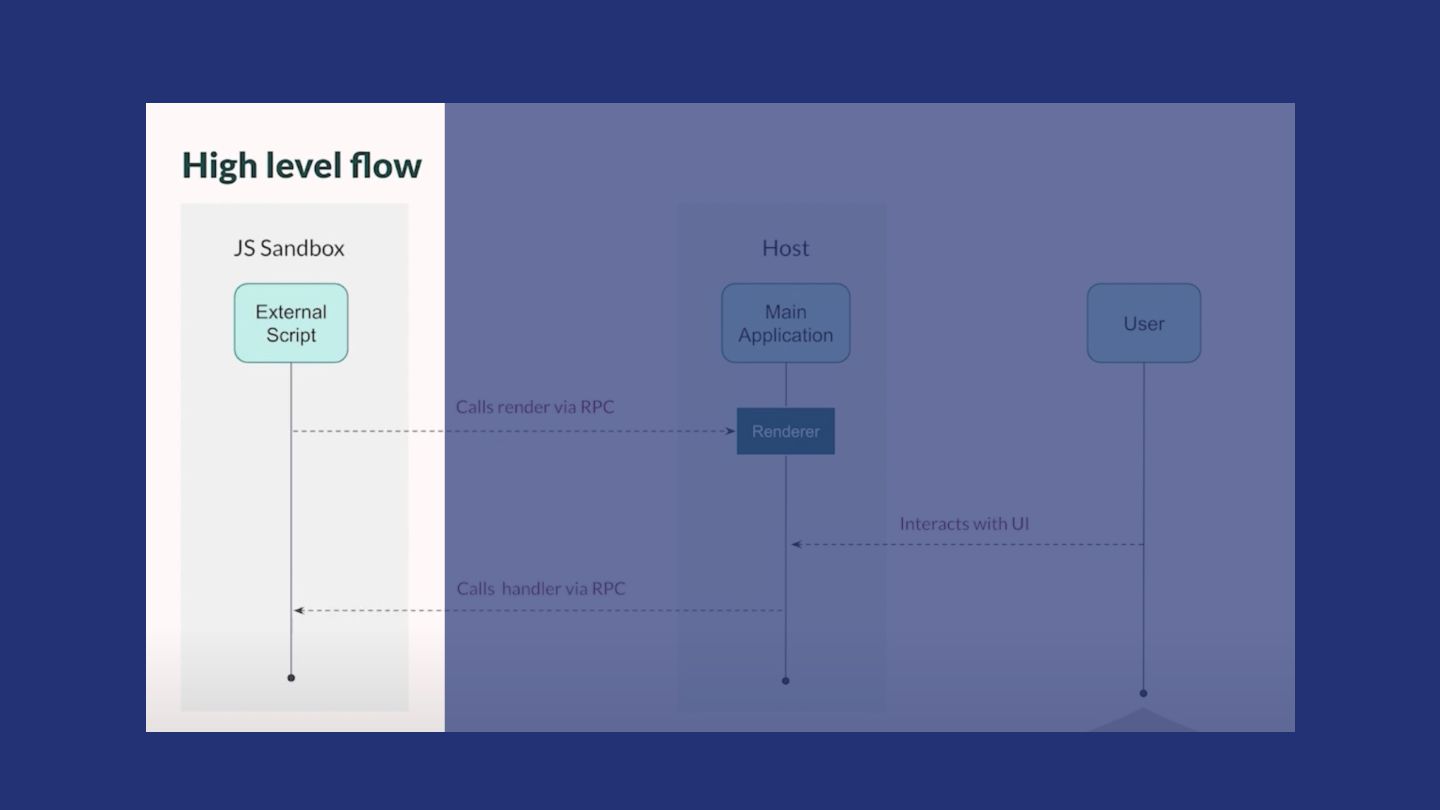 High level flow

JS Sandbox

External Script

Host

Main Application

User

Calls render via RPC

Renderer

Interacts with UI

Calls handler via RPC